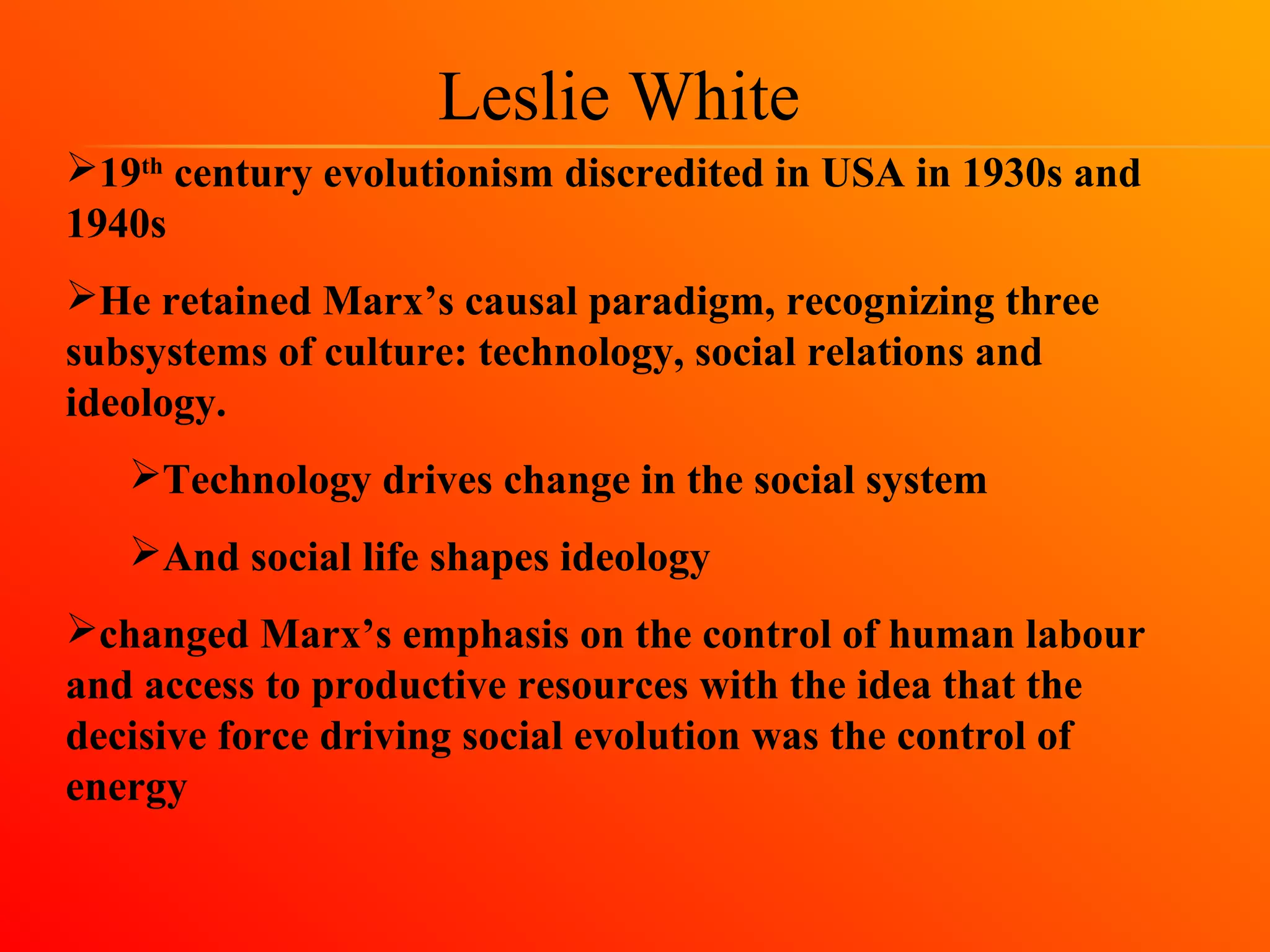 Leslie White

➢19th century evolutionism discredited in USA in 1930s and 1940s

➢He retained Marx’s causal paradigm, recognizing three subsystems of culture: technology, social relations and ideology.

➢Technology drives change in the social system

➢And social life shapes ideology

➢changed Marx’s emphasis on the control of human labour and access to productive resources with the idea that the decisive force driving social evolution was the control of energy